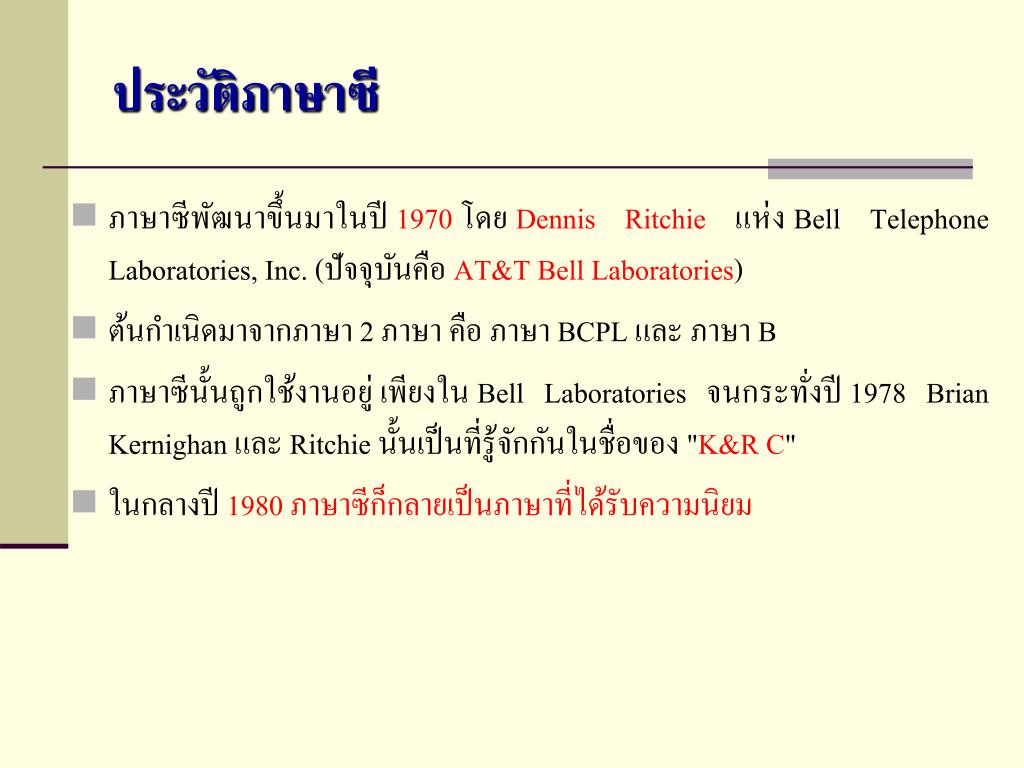 ประวัติภาษาซี

ภาษาซีพัฒนาขึ้นมาในปี 1970 โดย Dennis Ritchie แห่ง Bell Telephone Laboratories, Inc. (ปัจจุบันคือ AT&T Bell Laboratories)

ต้นกำเนิดมาจากภาษา 2 ภาษา คือ ภาษา BCPL และ ภาษา B

ภาษาซีนั้นถูกใช้งานอยู่ เพียงใน Bell Laboratories จนกระทั่งปี 1978 Brian Kernighan และ Ritchie นั้นเป็นที่รู้จักกันในชื่อของ "K&R C"

ในกลางปี 1980 ภาษาซีก็กลายเป็นภาษาที่ได้รับความนิยม